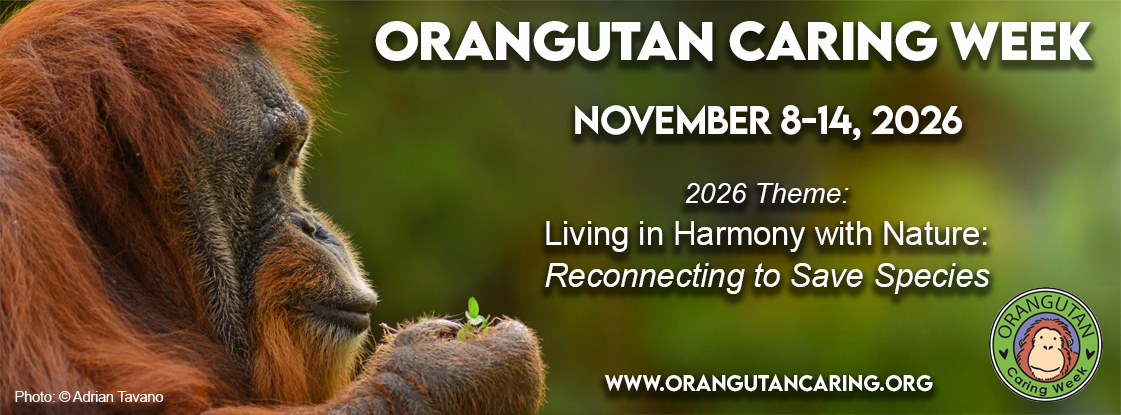 ORANGUTAN CARING WEEK

NOVEMBER 8-14, 2026

2026 Theme:
Living in Harmony with Nature:
Reconnecting to Save Species

Photo: © Adrian Tavano

WWW.ORANGUTANCARING.ORG

ORANGUTAN
Caring Week